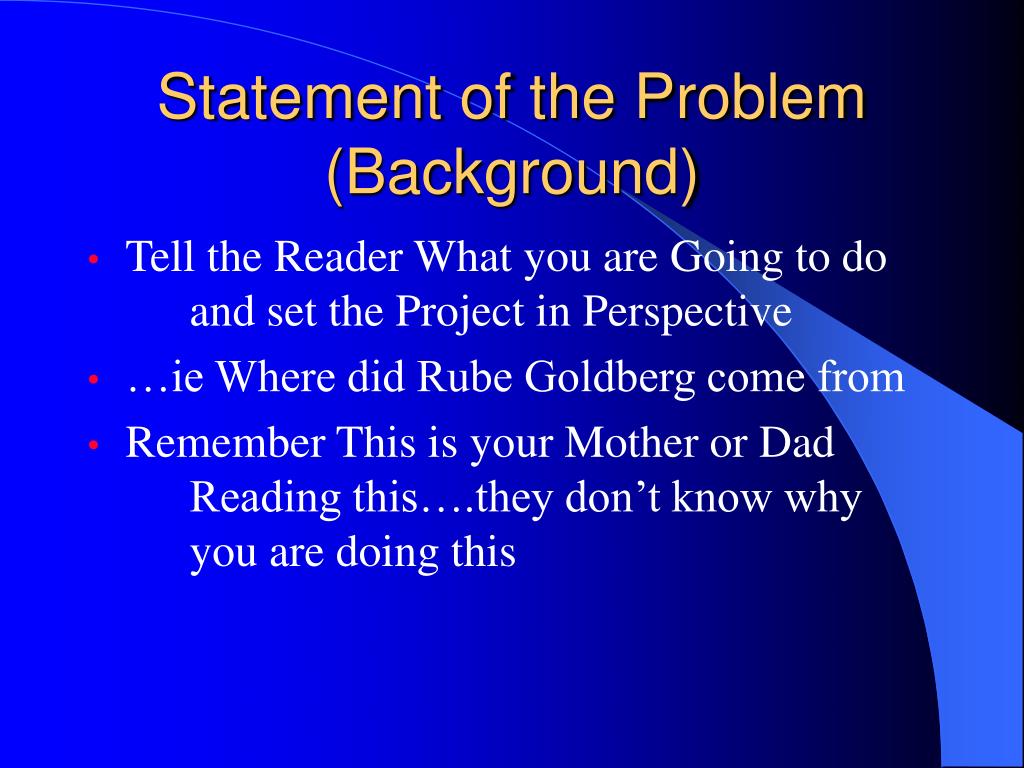 Statement of the Problem (Background)

• Tell the Reader What you are Going to do and set the Project in Perspective
• …ie Where did Rube Goldberg come from
• Remember This is your Mother or Dad Reading this….they don’t know why you are doing this